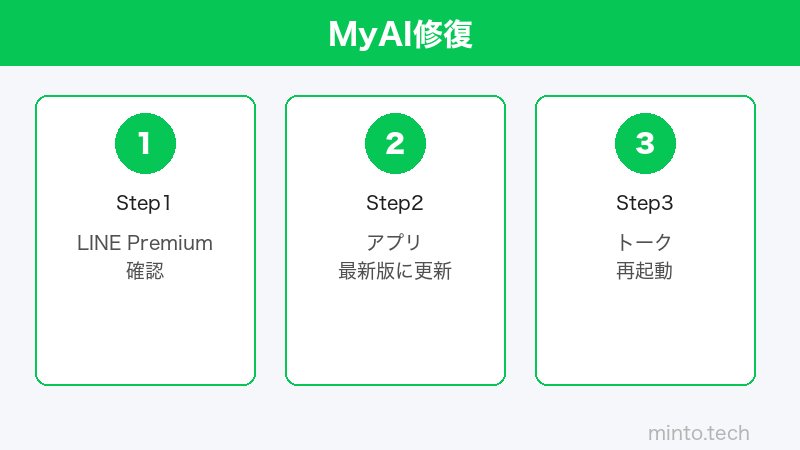 MyAI修復

1

Step1

LINE Premium
確認

2

Step2

アプリ
最新版に更新

3

Step3

トーク
再起動

minto.tech